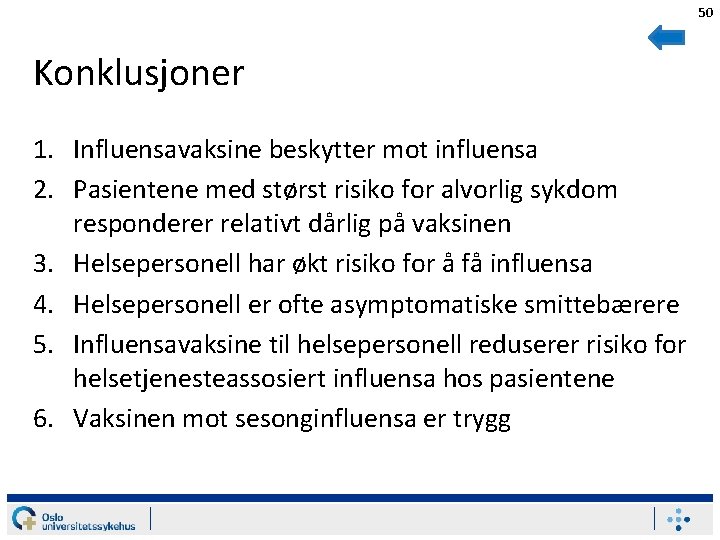 50

Konklusjoner

1. Influensavaksine beskytter mot influensa
2. Pasientene med størst risiko for alvorlig sykdom responderer relativt dårlig på vaksinen
3. Helsepersonell har økt risiko for å få influensa
4. Helsepersonell er ofte asymptomatiske smittebærere
5. Influensavaksine til helsepersonell reduserer risiko for helsetjenesteassosiert influensa hos pasientene
6. Vaksinen mot sesonginfluensa er trygg

Oslo universitetssykehus